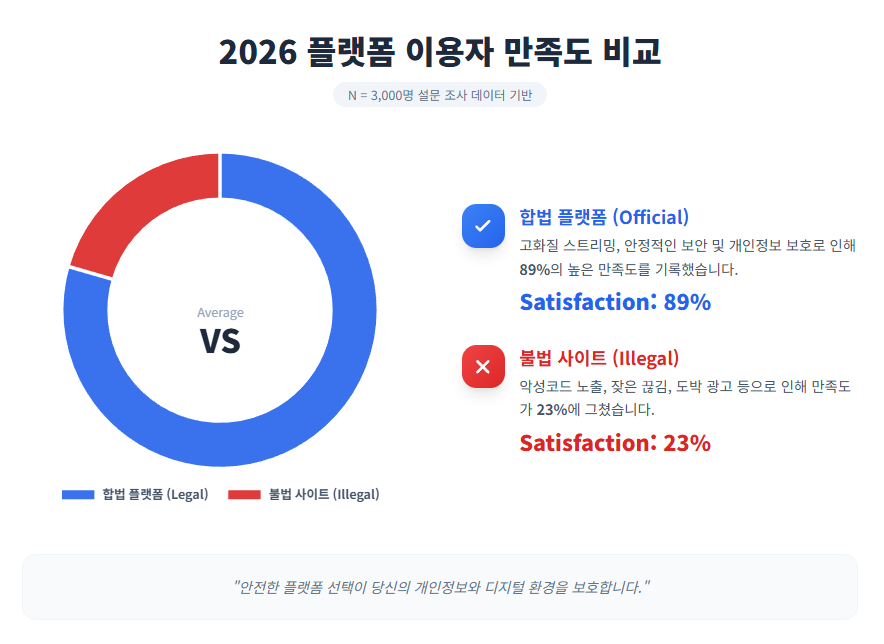 2026 플랫폼 이용자 만족도 비교

N = 3,000명 설문 조사 데이터 기반

Average
VS

합법 플랫폼 (Legal)
불법 사이트 (Illegal)

합법 플랫폼 (Official)

고화질 스트리밍, 안정적인 보안 및 개인정보 보호로 인해 89%의 높은 만족도를 기록했습니다.

Satisfaction: 89%

불법 사이트 (Illegal)

악성코드 노출, 잦은 끊김, 도박 광고 등으로 인해 만족도가 23%에 그쳤습니다.

Satisfaction: 23%

"안전한 플랫폼 선택이 당신의 개인정보와 디지털 환경을 보호합니다."